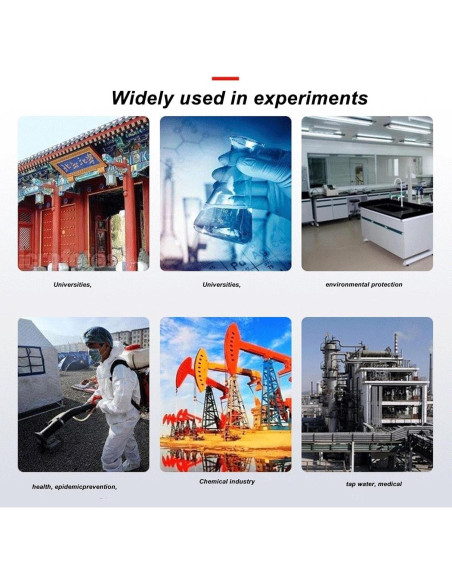 Widely used in experiments

Universities,

Universities,

environmental protection

health, epidemicprevention,

Chemical industry

tap water, medical